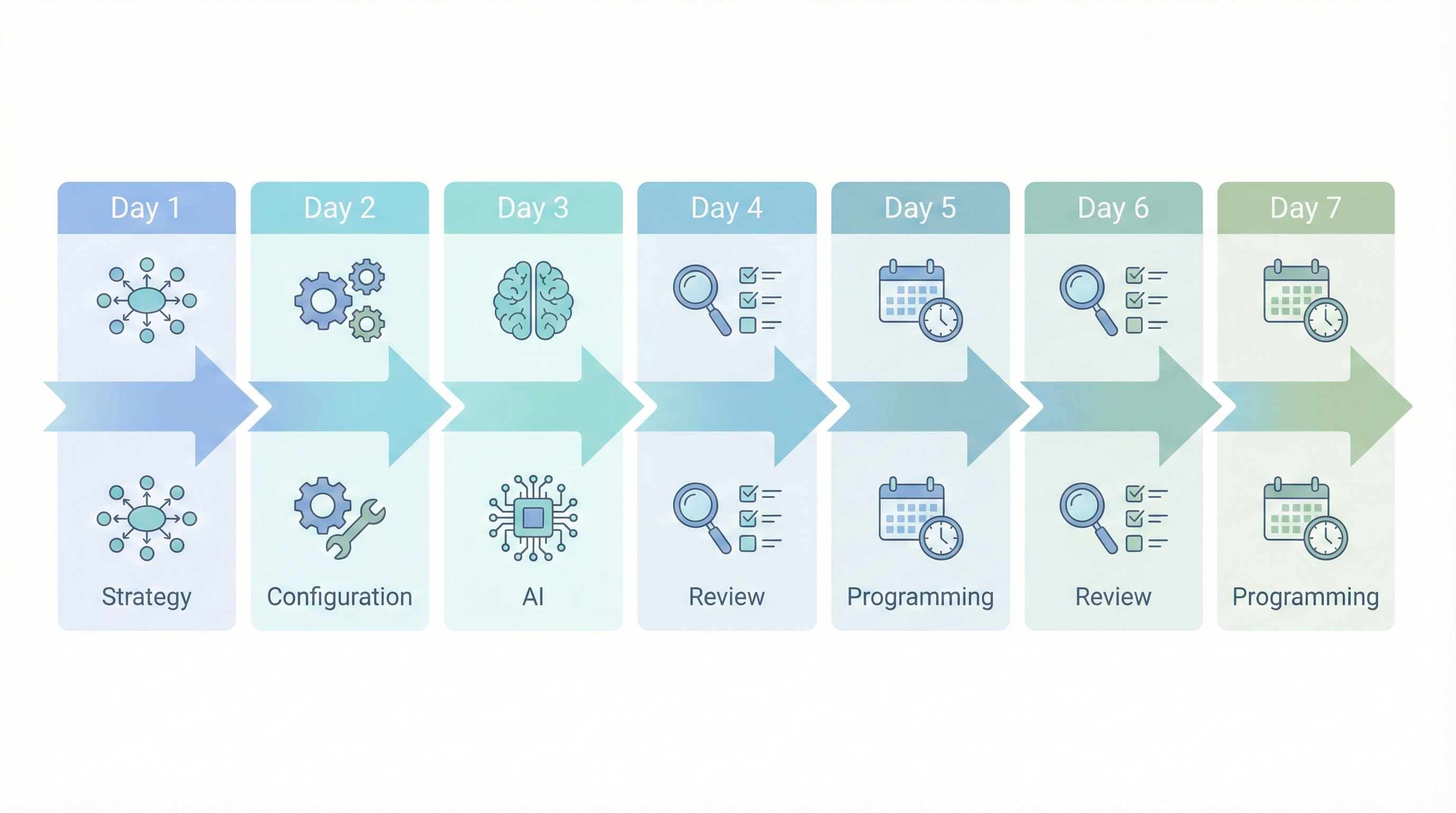 Day 1

Strategy

Day 2

Configuration

Day 3

AI

Day 4

Review

Day 5

Programming

Day 6

Review

Day 7

Programming